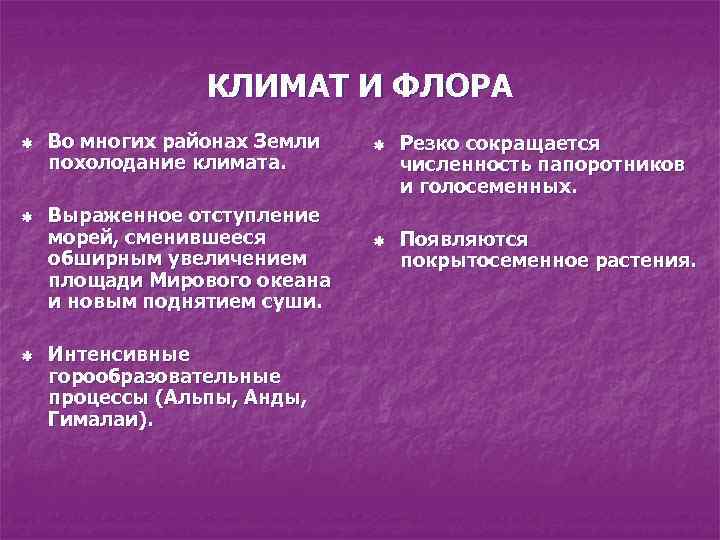 КЛИМАТ И ФЛОРА

Во многих районах Земли похолодание климата.

Выраженное отступление морей, сменившееся обширным увеличением площади Мирового океана и новым поднятием суши.

Интенсивные горообразовательные процессы (Альпы, Анды, Гималаи).

Резко сокращается численность папоротников и голосеменных.

Появляются покрытосеменное растения.